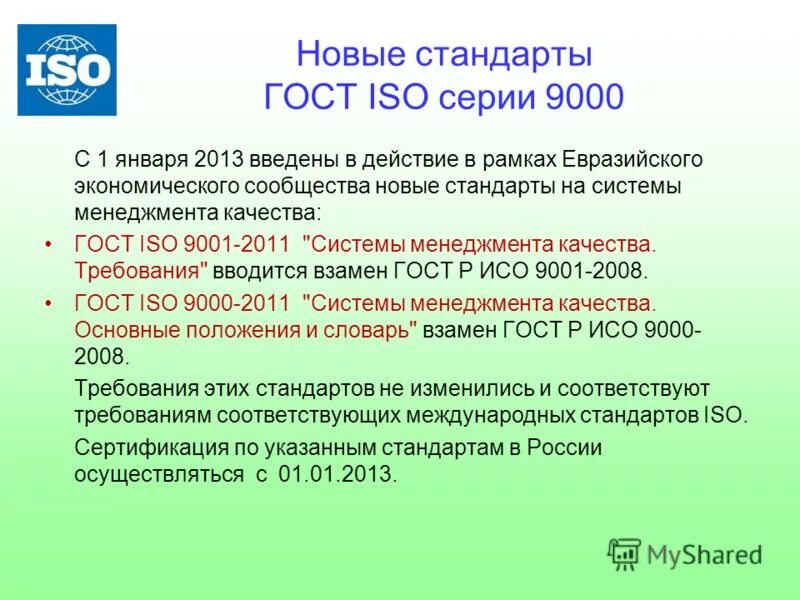 ISO

Новые стандарты ГОСТ ISO серии 9000

С 1 января 2013 введены в действие в рамках Евразийского экономического сообщества новые стандарты на системы менеджмента качества:

• ГОСТ ISO 9001-2011 "Системы менеджмента качества. Требования" вводится взамен ГОСТ Р ИСО 9001-2008.

• ГОСТ ISO 9000-2011 "Системы менеджмента качества. Основные положения и словарь" взамен ГОСТ Р ИСО 9000-2008.

Требования этих стандартов не изменились и соответствуют требованиям соответствующих международных стандартов ISO.

Сертификация по указанным стандартам в России осуществляться с 01.01.2013.

MyShared